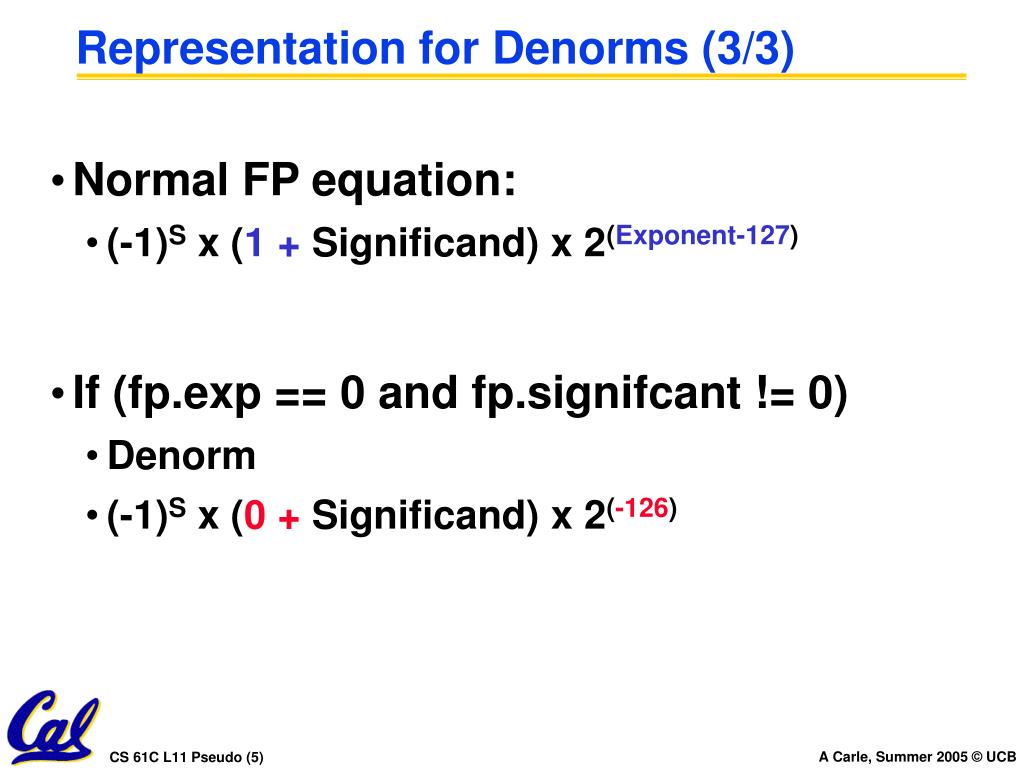 Representation for Denorms (3/3)

• Normal FP equation:
  • $(-1)^S$ x (1 + Significand) x $2^{(Exponent-127)}$

• If (fp.exp == 0 and fp.signifcant != 0)
  • Denorm
  • $(-1)^S$ x (0 + Significand) x $2^{(-126)}$

Cal

CS 61C L11 Pseudo (5)

A Carle, Summer 2005 © UCB